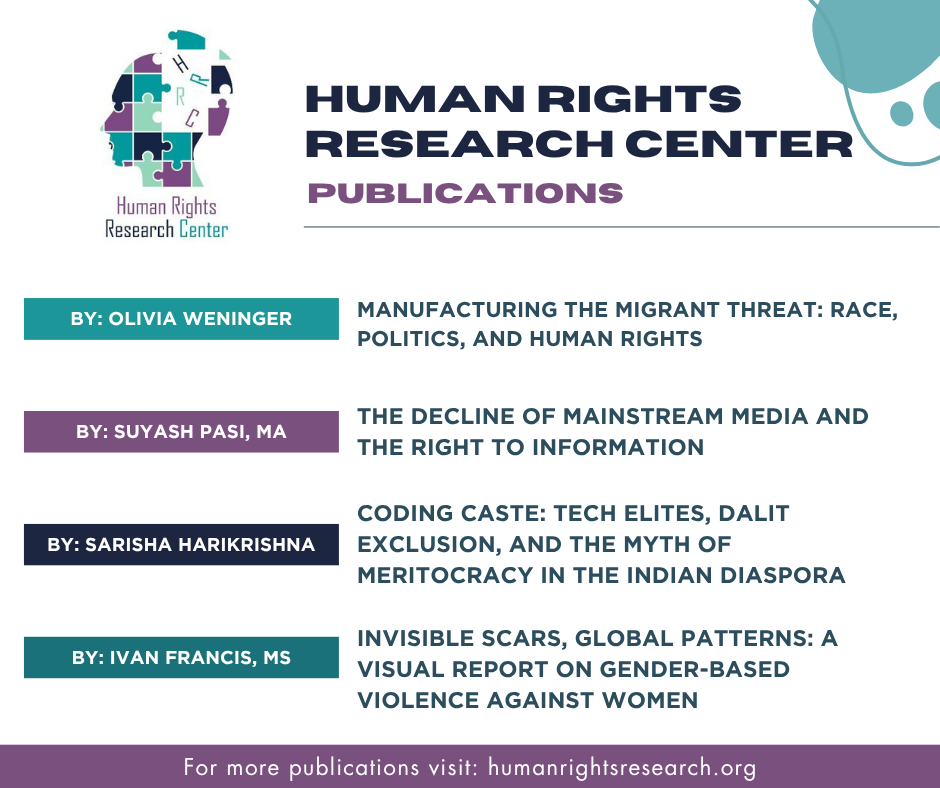 H
R
R
C

Human Rights
Research Center

HUMAN RIGHTS RESEARCH CENTER

PUBLICATIONS

BY: OLIVIA WENINGER

MANUFACTURING THE MIGRANT THREAT: RACE, POLITICS, AND HUMAN RIGHTS

BY: SUYASH PASI, MA

THE DECLINE OF MAINSTREAM MEDIA AND THE RIGHT TO INFORMATION

BY: SARISHA HARIKRISHNA

CODING CASTE: TECH ELITES, DALIT EXCLUSION, AND THE MYTH OF MERITOCRACY IN THE INDIAN DIASPORA

BY: IVAN FRANCIS, MS

INVISIBLE SCARS, GLOBAL PATTERNS: A VISUAL REPORT ON GENDER-BASED VIOLENCE AGAINST WOMEN

For more publications visit: humanrightsresearch.org